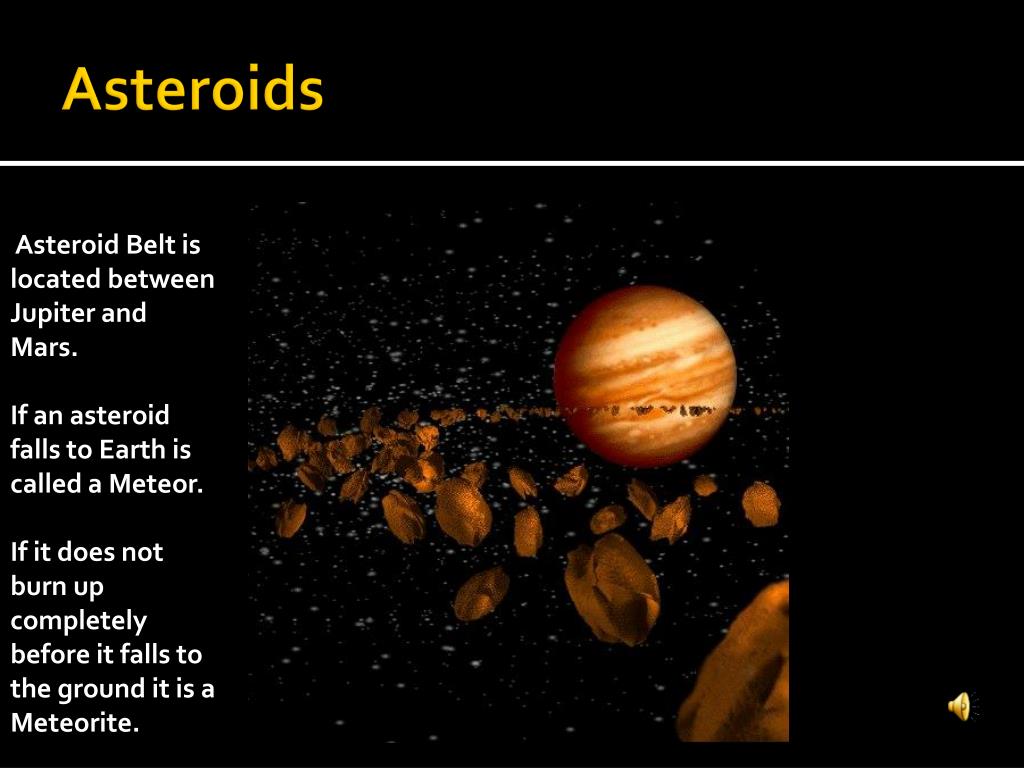 Asteroids

Asteroid Belt is located between Jupiter and Mars.

If an asteroid falls to Earth is called a Meteor.

If it does not burn up completely before it falls to the ground it is a Meteorite.